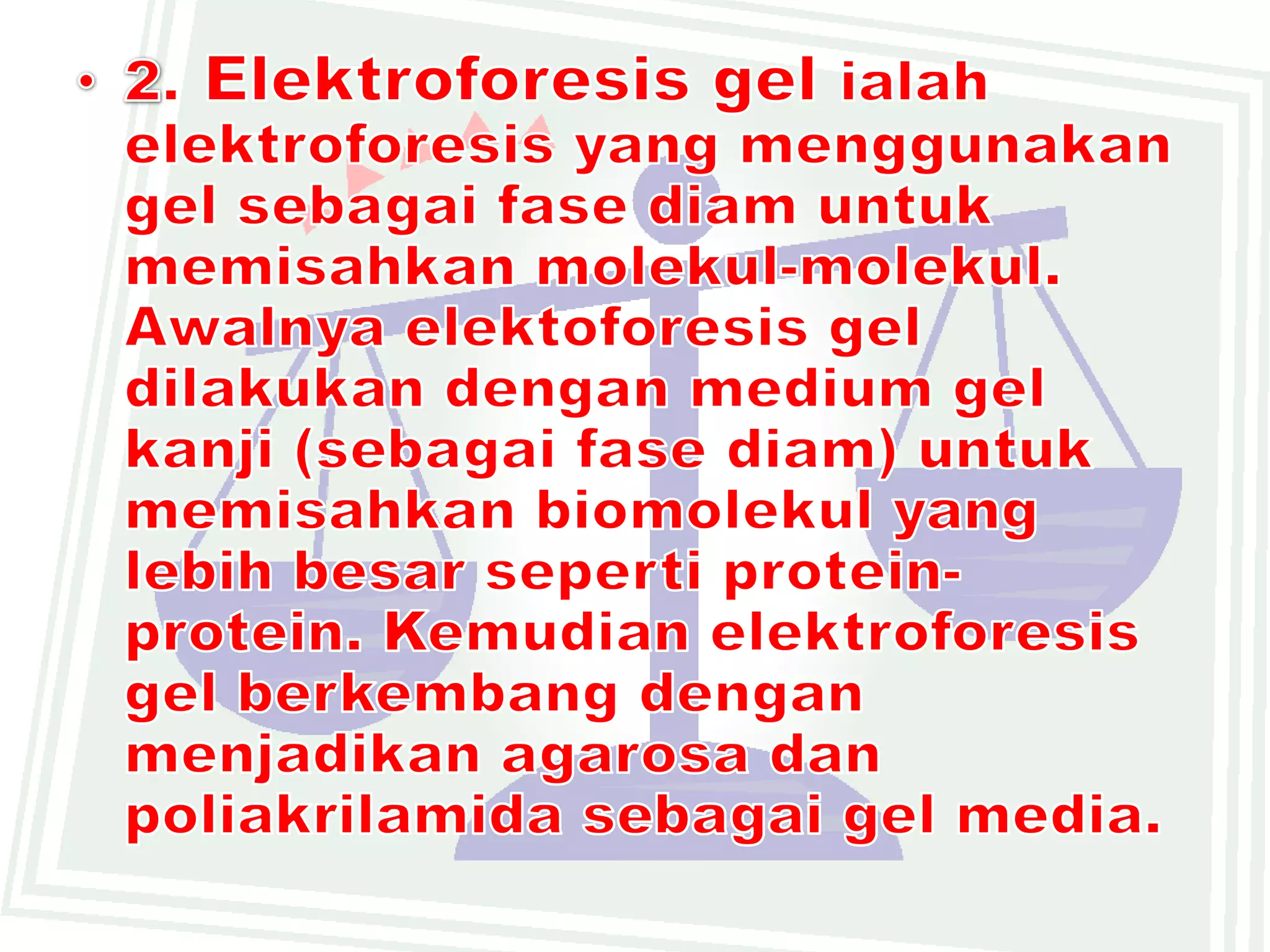 • 2. Elektroforesis gel ialah elektroforesis yang menggunakan gel sebagai fase diam untuk memisahkan molekul-molekul. Awalnya elektoforesis gel dilakukan dengan medium gel kanji (sebagai fase diam) untuk memisahkan biomolekul yang lebih besar seperti protein-protein. Kemudian elektroforesis gel berkembang dengan menjadikan agarosa dan poliakrilamida sebagai gel media.